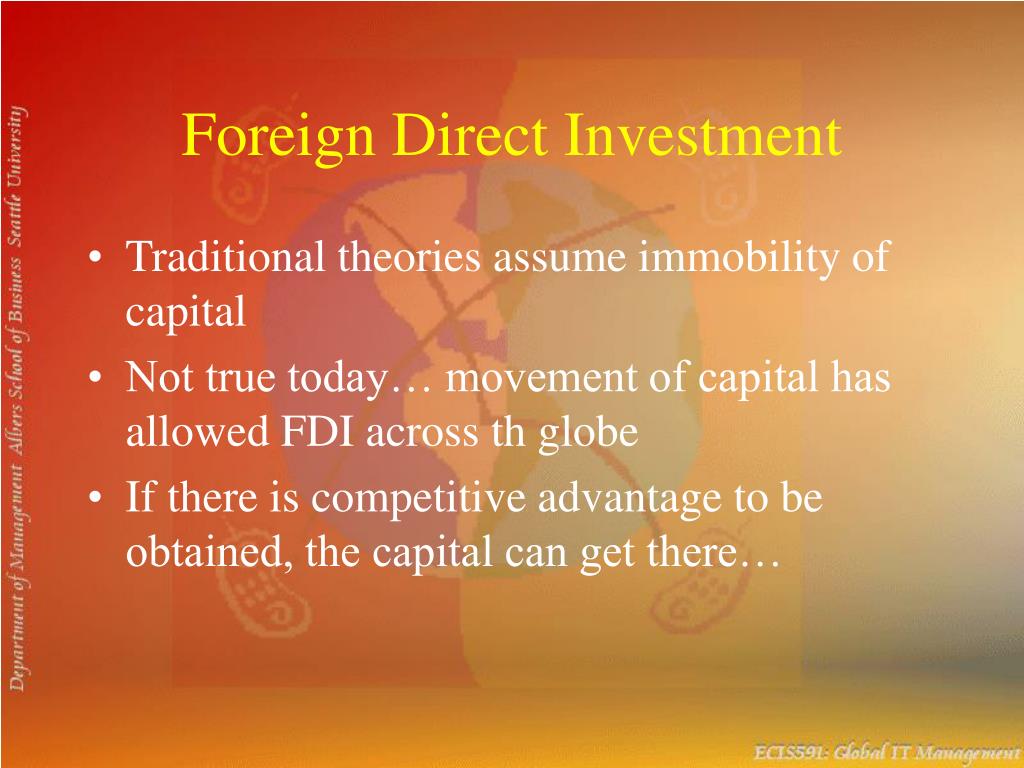 Department of Management Albers School of Business Seattle University

Foreign Direct Investment

• Traditional theories assume immobility of capital
• Not true today… movement of capital has allowed FDI across th globe
• If there is competitive advantage to be obtained, the capital can get there…

ECIS591: Global IT Management